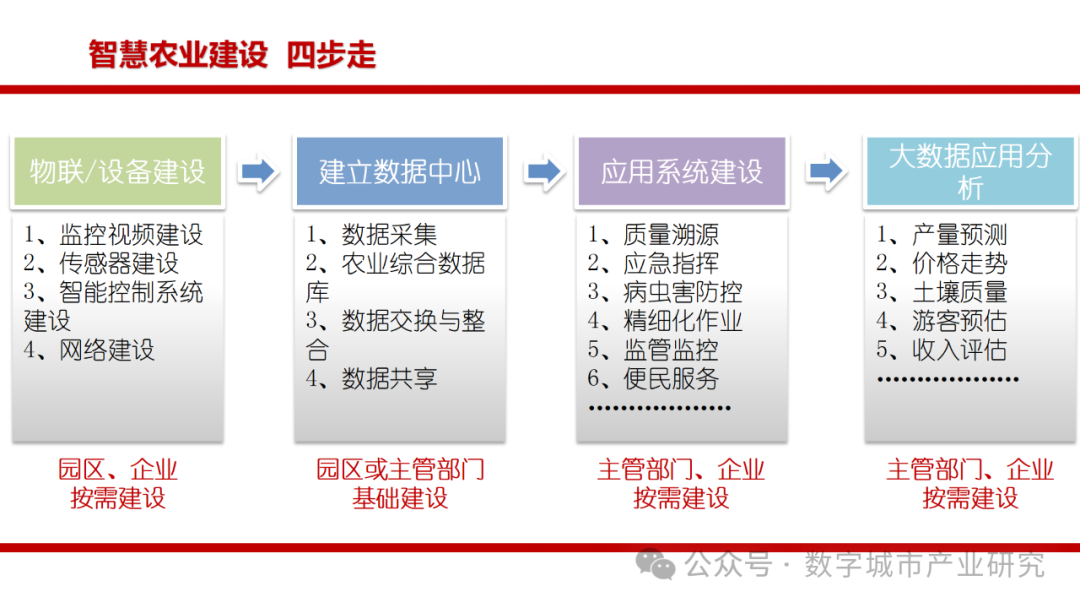 智慧农业建设 四步走

物联/设备建设

1、监控视频建设
2、传感器建设
3、智能控制系统建设
4、网络建设

园区、企业
按需建设

建立数据中心

1、数据采集
2、农业综合数据库
3、数据交换与整合
4、数据共享

园区或主管部门
基础建设

应用系统建设

1、质量溯源
2、应急指挥
3、病虫害防控
4、精细化作业
5、监管监控
6、便民服务
………………

主管部门、企业
按需建设

大数据应用分析

1、产量预测
2、价格走势
3、土壤质量
4、游客预估
5、收入评估
………………

主管部门、企业
按需建设

公众号 · 数字城市产业研究